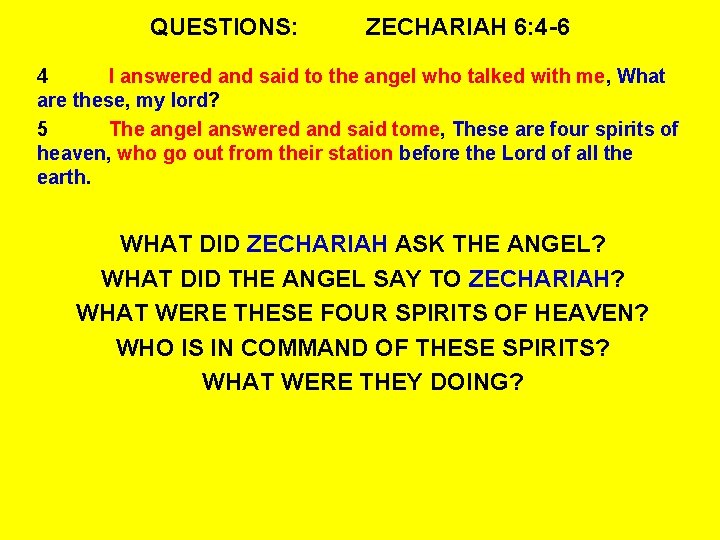 QUESTIONS: ZECHARIAH 6:4-6

4 I answered and said to the angel who talked with me, What are these, my lord?

5 The angel answered and said tome, These are four spirits of heaven, who go out from their station before the Lord of all the earth.

WHAT DID ZECHARIAH ASK THE ANGEL?
WHAT DID THE ANGEL SAY TO ZECHARIAH?
WHAT WERE THESE FOUR SPIRITS OF HEAVEN?
WHO IS IN COMMAND OF THESE SPIRITS?
WHAT WERE THEY DOING?